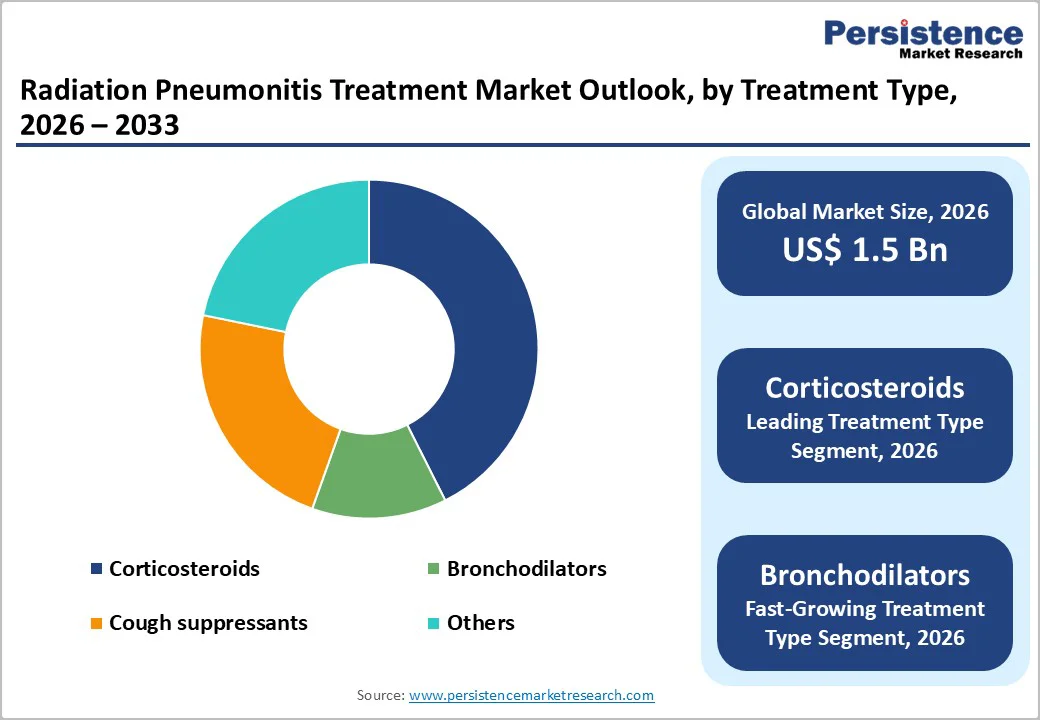 Persistence
Market Research

Radiation Pneumonitis Treatment Market Outlook, by Treatment Type, 2026 – 2033

Corticosteroids
Bronchodilators
Cough suppressants
Others

Global Market Size, 2026
US$ 1.5 Bn

Corticosteroids
Leading Treatment Type Segment, 2026

Bronchodilators
Fast-Growing Treatment Type Segment, 2026

Source: www.persistencemarketresearch.com